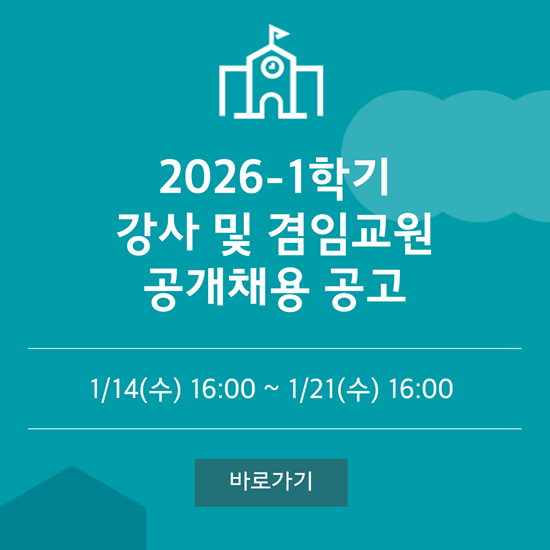 2026-1학기
강사 및 겸임교원
공개채용 공고

1/14(수) 16:00 ~ 1/21(수) 16:00

바로가기